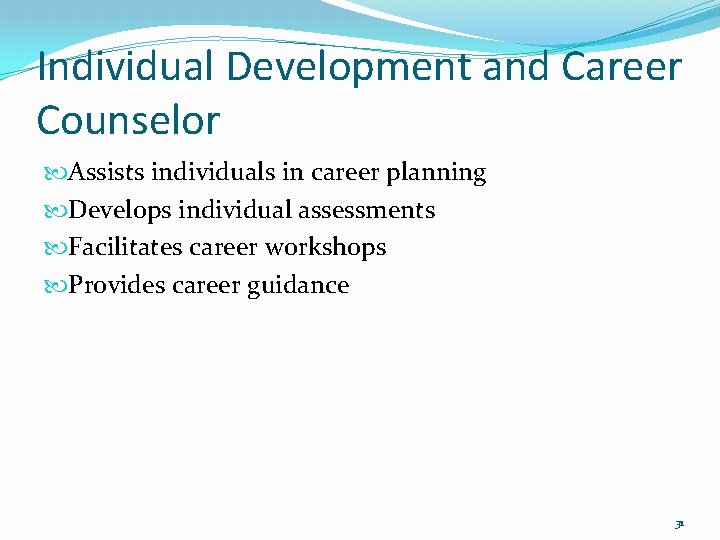 Individual Development and Career Counselor

Assists individuals in career planning

Develops individual assessments

Facilitates career workshops

Provides career guidance

31